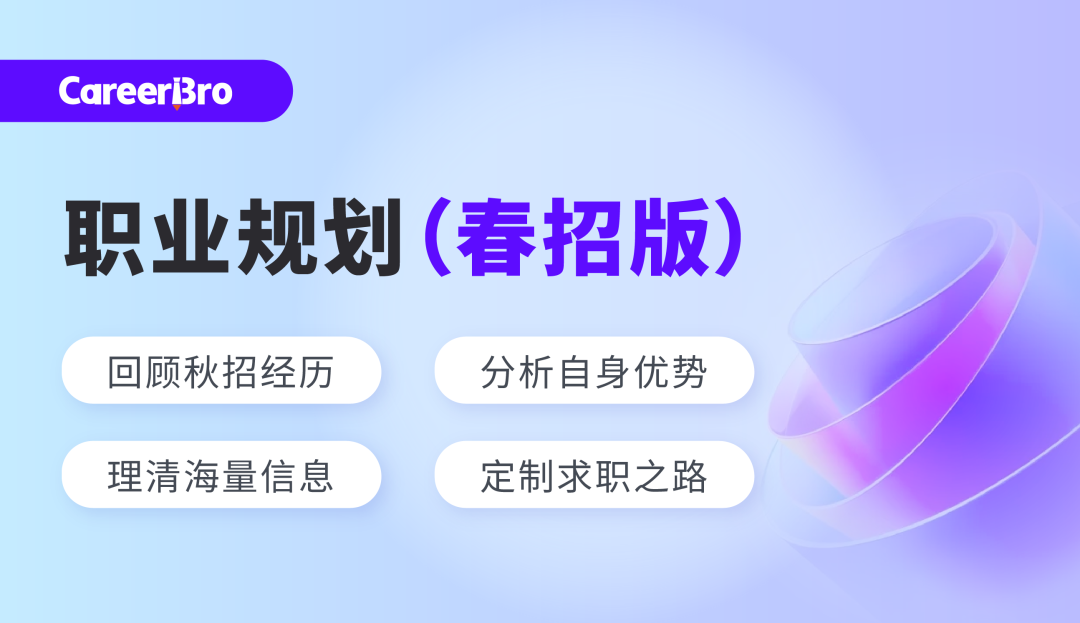 CareerBro

职业规划（春招版）

回顾秋招经历

分析自身优势

理清海量信息

定制求职之路